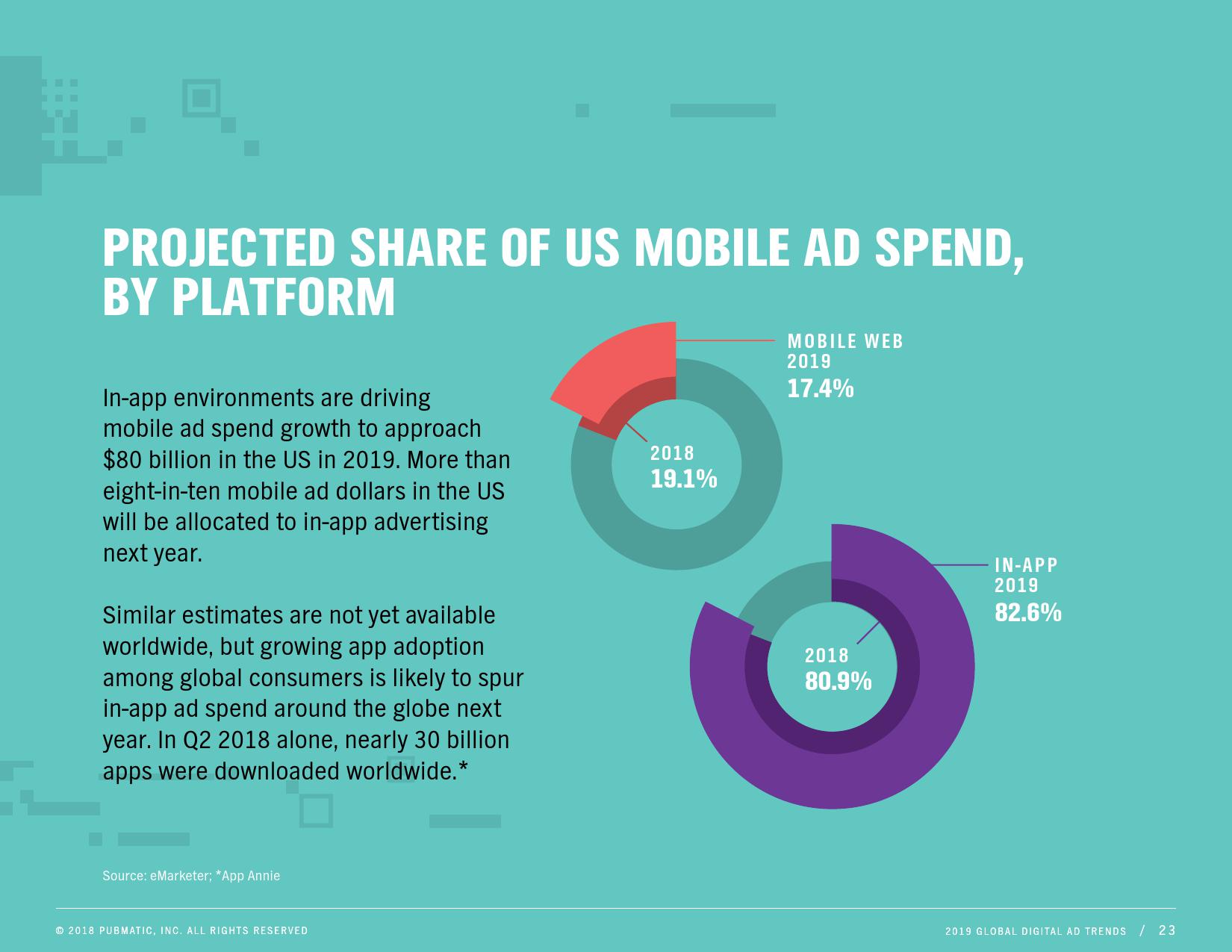 PROJECTED SHARE OF US MOBILE AD SPEND, BY PLATFORM

In-app environments are driving mobile ad spend growth to approach $80 billion in the US in 2019. More than eight-in-ten mobile ad dollars in the US will be allocated to in-app advertising next year.

Similar estimates are not yet available worldwide, but growing app adoption among global consumers is likely to spur in-app ad spend around the globe next year. In Q2 2018 alone, nearly 30 billion apps were downloaded worldwide.*

MOBILE WEB
2019
17.4%

2018
19.1%

IN-APP
2019
82.6%

2018
80.9%

Source: eMarketer; *App Annie

© 2018 PUBMATIC, INC. ALL RIGHTS RESERVED

2019 GLOBAL DIGITAL AD TRENDS / 23